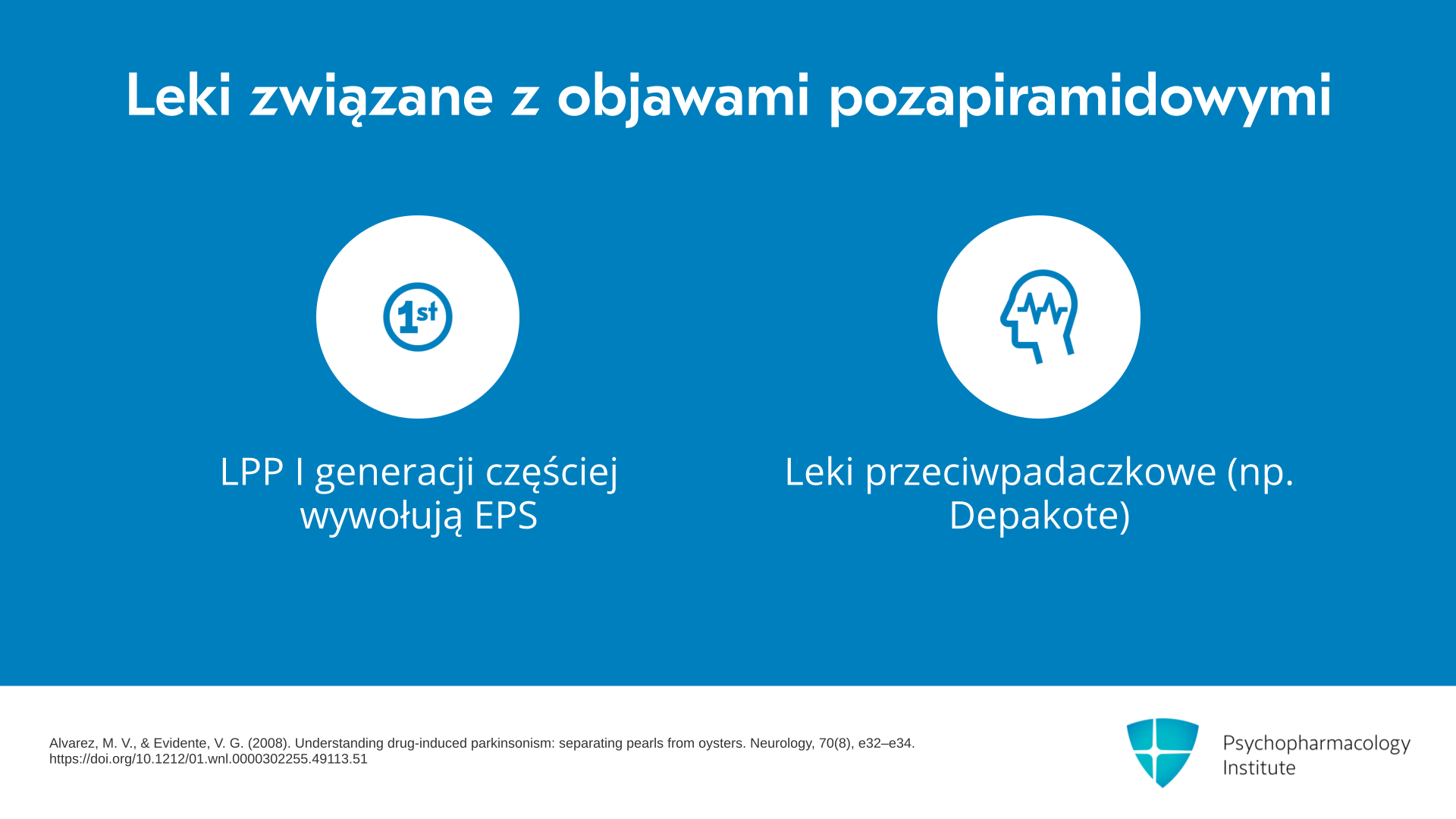 Leki związane z objawami pozapiramidowymi

1st

LPP I generacji częściej wywołują EPS

Leki przeciwpadaczkowe (np. Depakote)

Alvarez, M. V., & Evidente, V. G. (2008). Understanding drug-induced parkinsonism: separating pearls from oysters. Neurology, 70(8), e32–e34. https://doi.org/10.1212/01.wnl.0000302255.49113.51

Psychopharmacology Institute